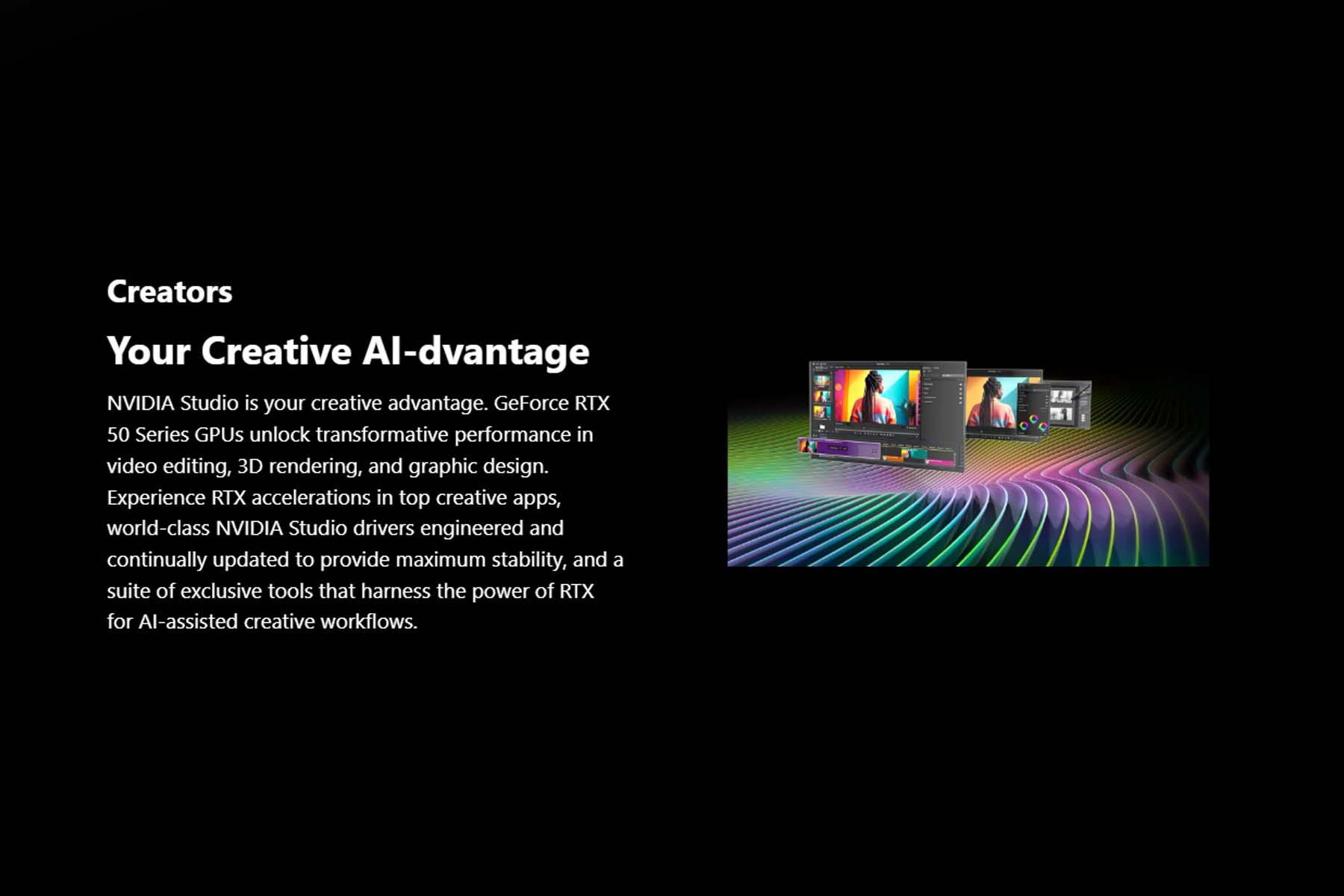 Creators

Your Creative AI-dvantage

NVIDIA Studio is your creative advantage. GeForce RTX 50 Series GPUs unlock transformative performance in video editing, 3D rendering, and graphic design. Experience RTX accelerations in top creative apps, world-class NVIDIA Studio drivers engineered and continually updated to provide maximum stability, and a suite of exclusive tools that harness the power of RTX for AI-assisted creative workflows.